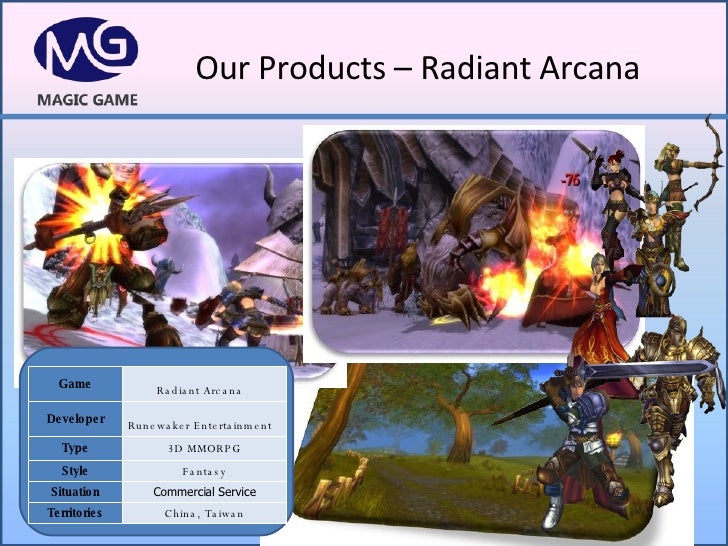 MG
MAGIC GAME

Our Products – Radiant Arcana

-76

| Game | Radiant Arcana |
|---|---|
| Developer | Runewaker Entertainment |
| Type | 3D MMORPG |
| Style | Fantasy |
| Situation | Commercial Service |
| Territories | China, Taiwan |